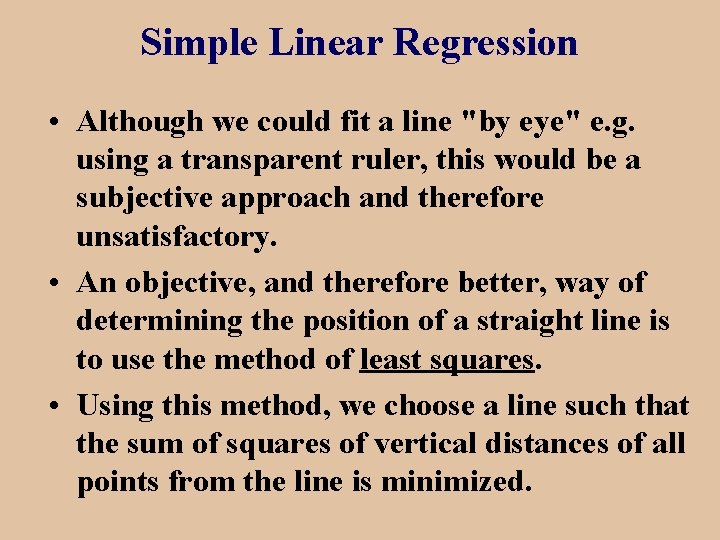 Simple Linear Regression

• Although we could fit a line "by eye" e.g. using a transparent ruler, this would be a subjective approach and therefore unsatisfactory.

• An objective, and therefore better, way of determining the position of a straight line is to use the method of least squares.

• Using this method, we choose a line such that the sum of squares of vertical distances of all points from the line is minimized.